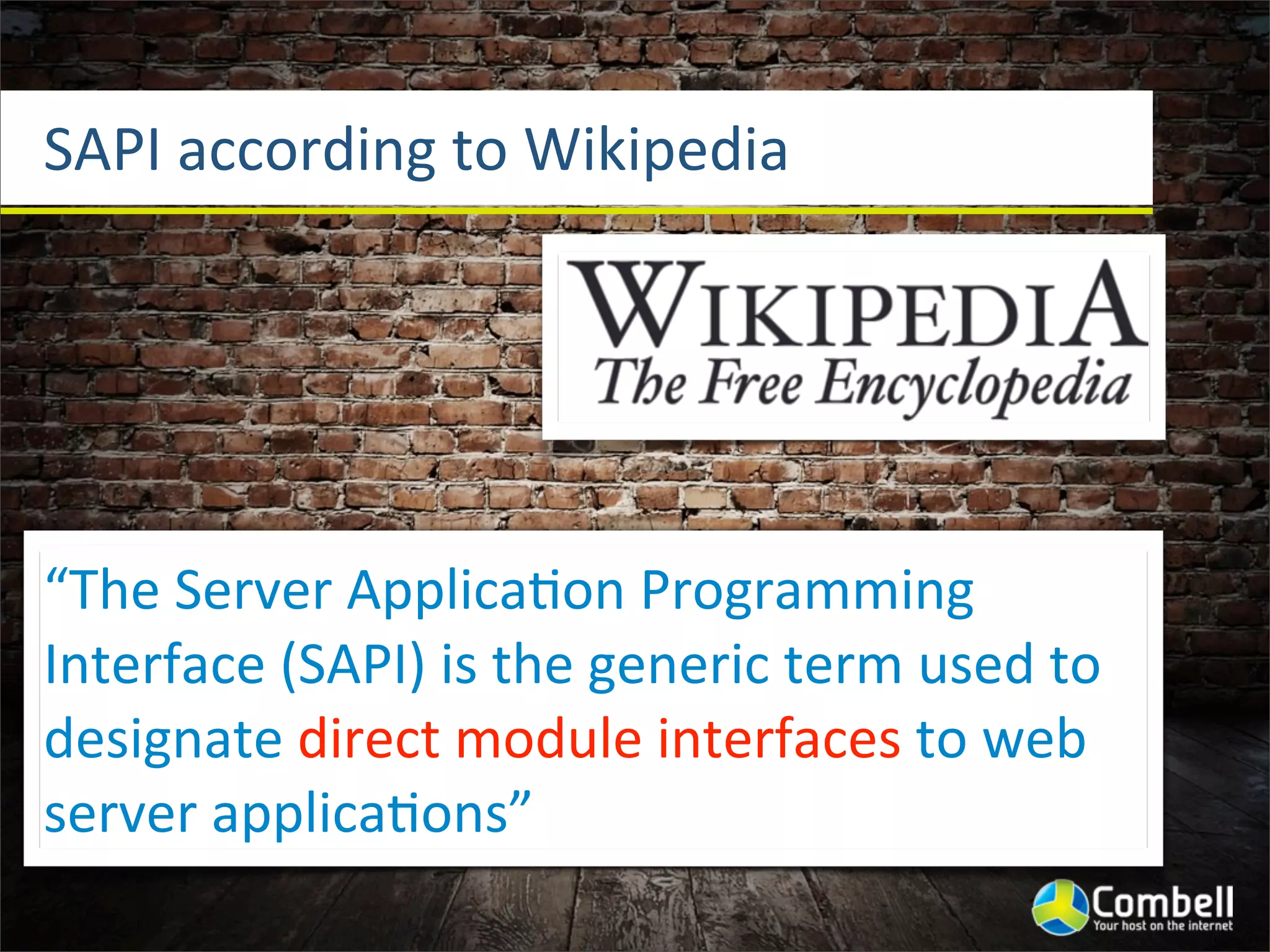 SAPI according to Wikipedia

WIKIPEDIA
The Free Encyclopedia

“The Server Application Programming Interface (SAPI) is the generic term used to designate direct module interfaces to web server applications”

Combell
Your host on the internet